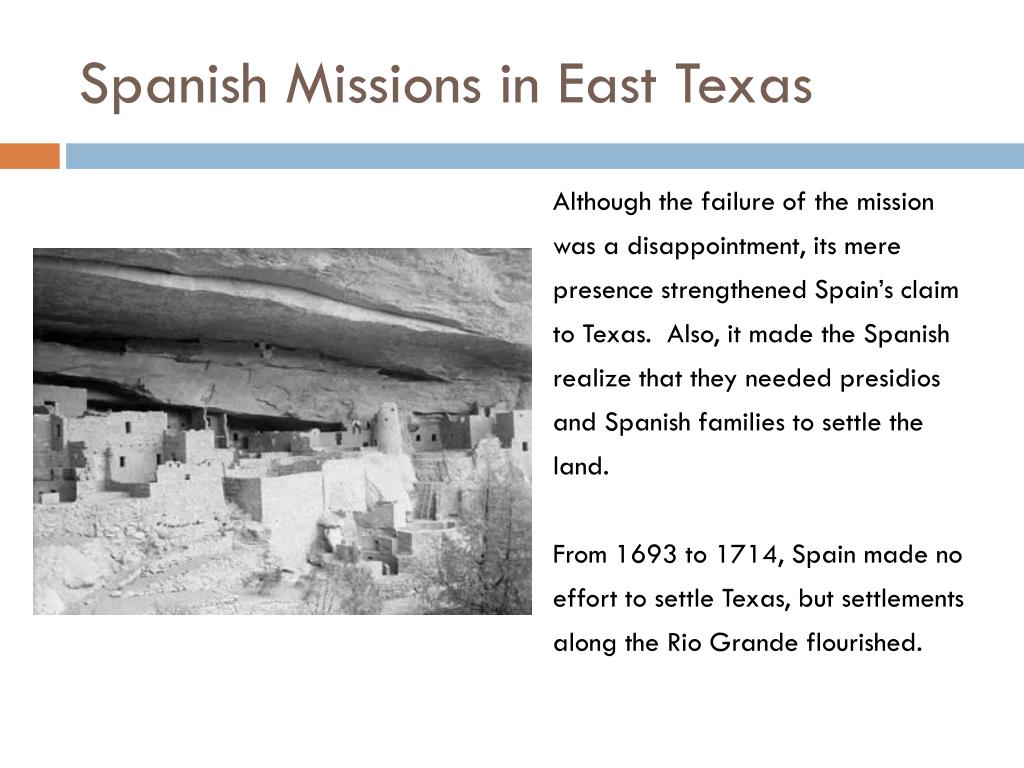 Spanish Missions in East Texas

Although the failure of the mission was a disappointment, its mere presence strengthened Spain's claim to Texas. Also, it made the Spanish realize that they needed presidios and Spanish families to settle the land.

From 1693 to 1714, Spain made no effort to settle Texas, but settlements along the Rio Grande flourished.